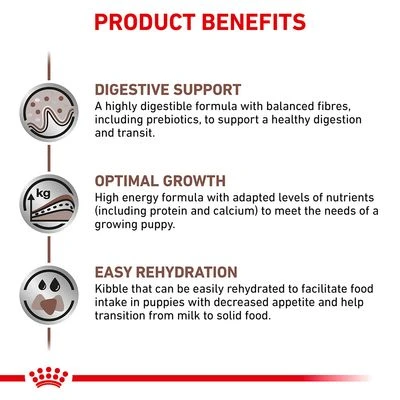 PRODUCT BENEFITS

DIGESTIVE SUPPORT
A highly digestible formula with balanced fibres, including prebiotics, to support a healthy digestion and transit.

kg

OPTIMAL GROWTH
High energy formula with adapted levels of nutrients (including protein and calcium) to meet the needs of a growing puppy.

EASY REHYDRATION
Kibble that can be easily rehydrated to facilitate food intake in puppies with decreased appetite and help transition from milk to solid food.